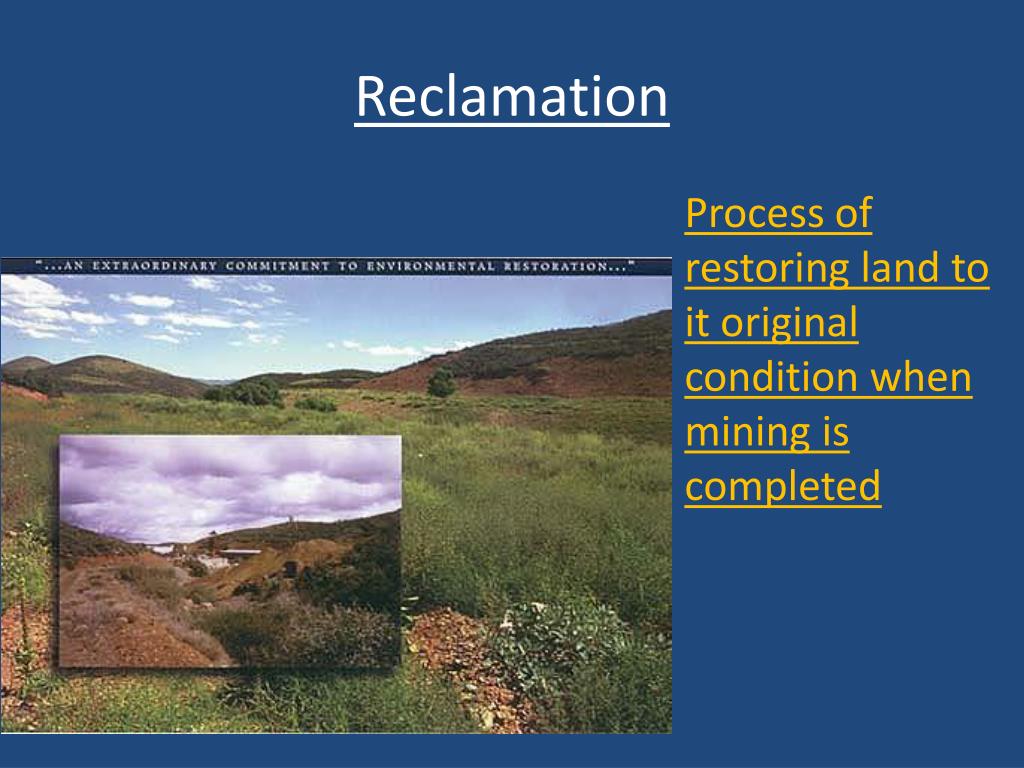 Reclamation

"...AN EXTRAORDINARY COMMITMENT TO ENVIRONMENTAL RESTORATION..."

Process of restoring land to it original condition when mining is completed